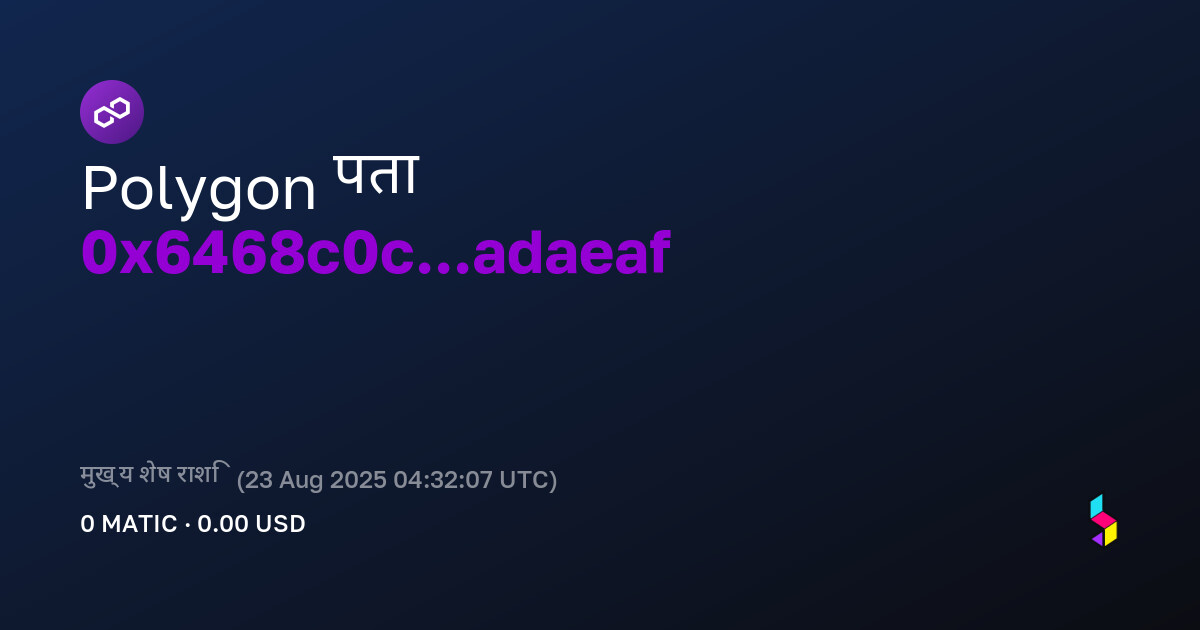 Polygon पता
0x6468c0c...adaeaf

मुख्य शेष राशि (23 Aug 2025 04:32:07 UTC)
0 MATIC · 0.00 USD